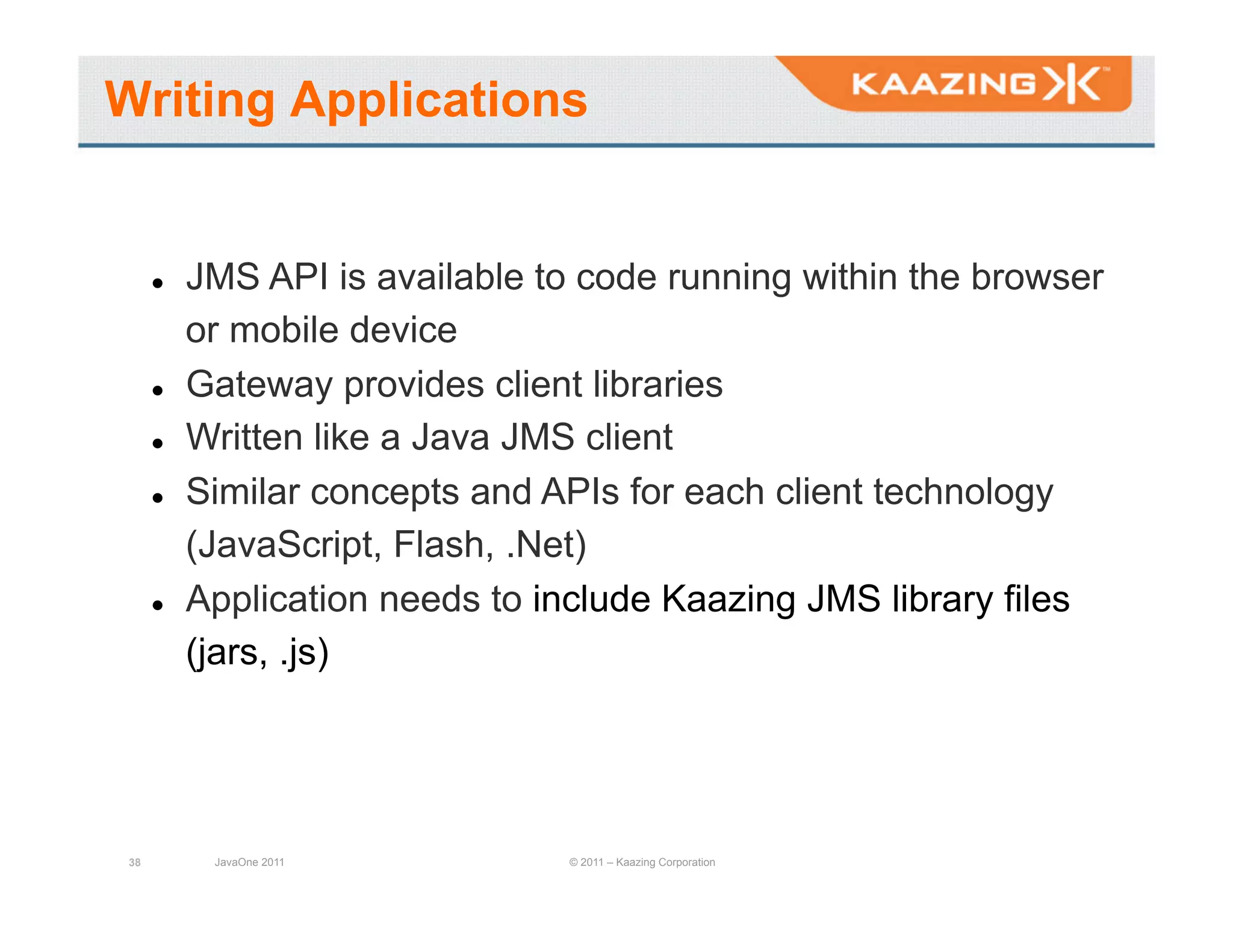 Writing Applications

KAAZING

- JMS API is available to code running within the browser or mobile device
- Gateway provides client libraries
- Written like a Java JMS client
- Similar concepts and APIs for each client technology (JavaScript, Flash, .Net)
- Application needs to include Kaazing JMS library files (jars, .js)

38 JavaOne 2011 © 2011 – Kaazing Corporation